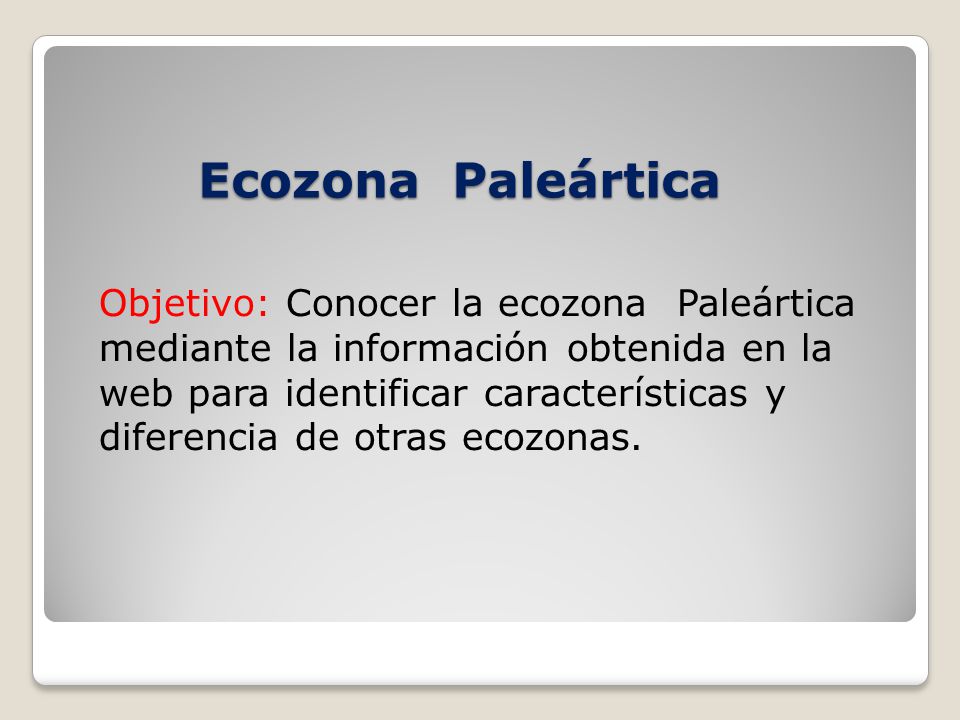 Ecozona Paleártica

Objetivo: Conocer la ecozona Paleártica mediante la información obtenida en la web para identificar características y diferencia de otras ecozonas.